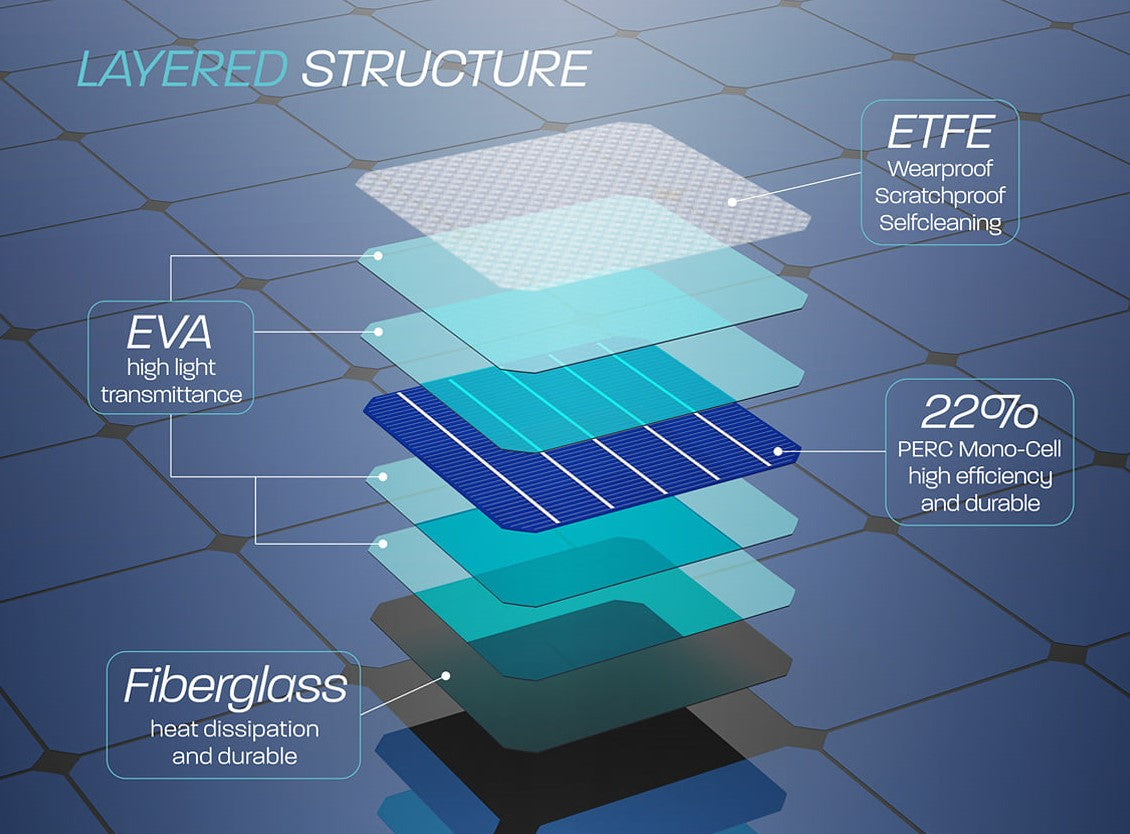 LAYERED STRUCTURE

ETFE
Wearproof
Scratchproof
Selfcleaning

EVA
high light
transmittance

22%
PERC Mono-Cell
high efficiency
and durable

Fiberglass
heat dissipation
and durable